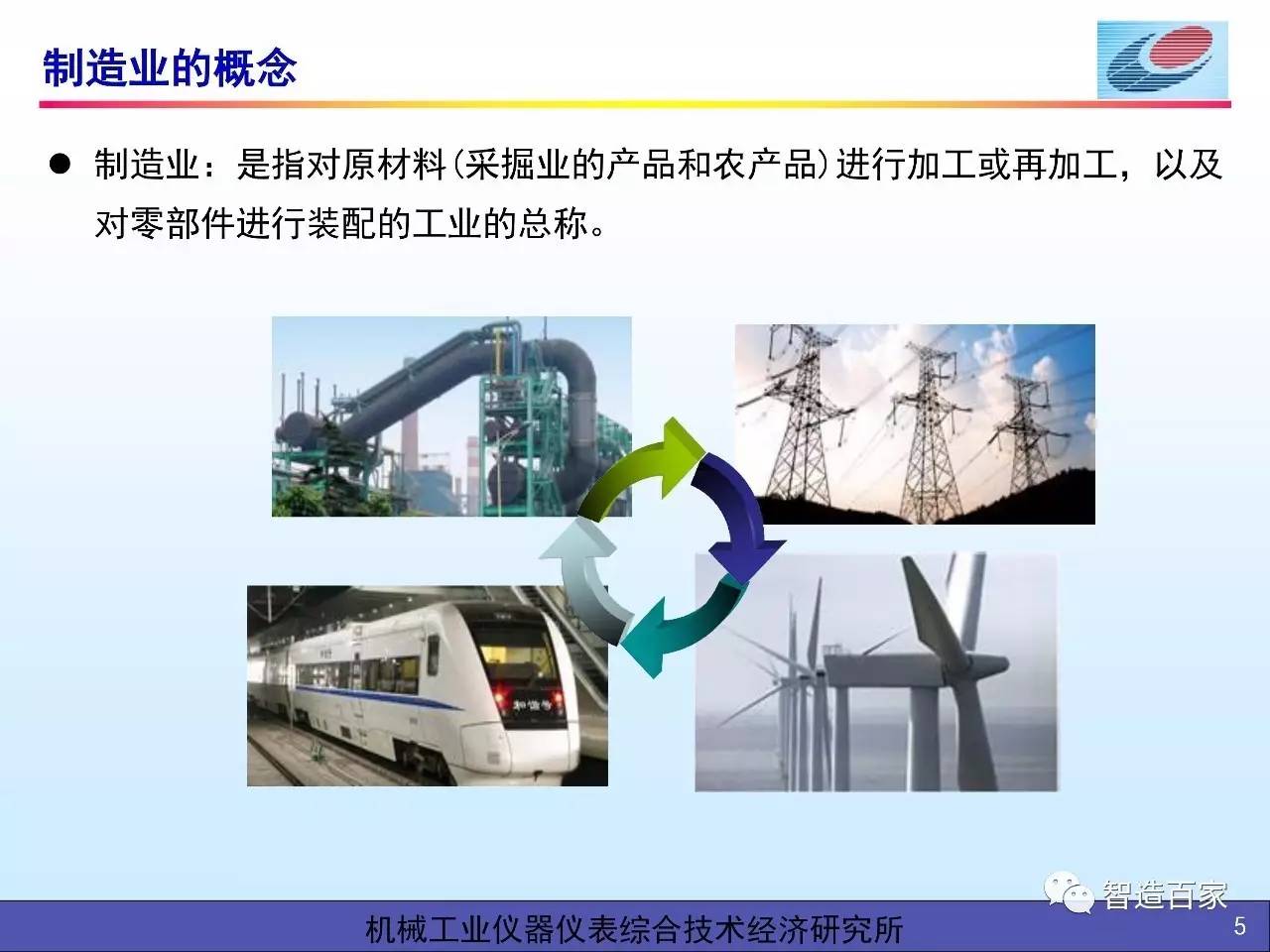 制造业的概念

● 制造业：是指对原材料(采掘业的产品和农产品)进行加工或再加工，以及对零部件进行装配的工业的总称。

和谐号

智造百家

机械工业仪器仪表综合技术经济研究所

5